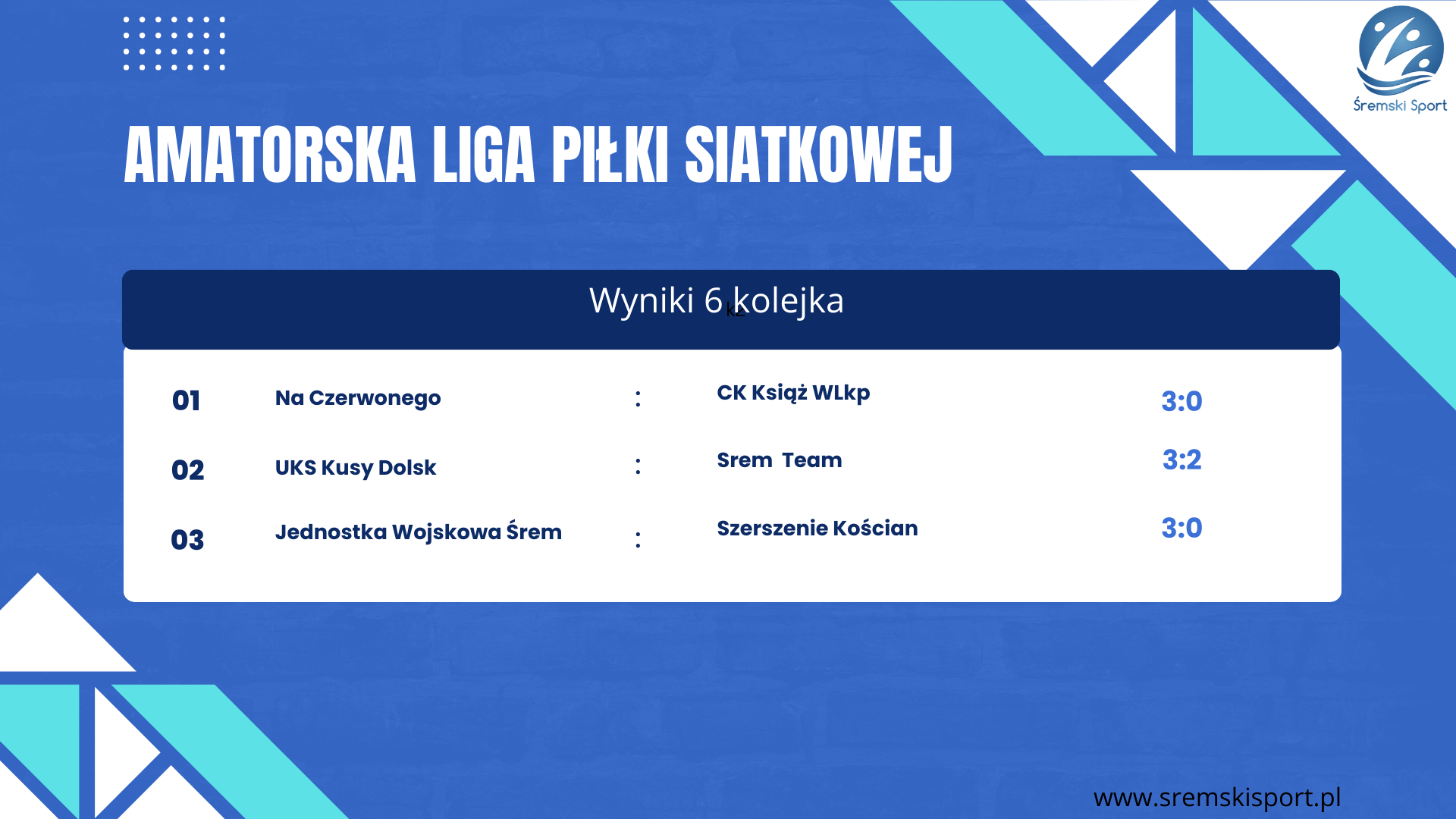 Śremski Sport

AMATORSKA LIGA PIŁKI SIATKOWEJ

Wyniki 6 kolejka

| 01 | Na Czerwonego | : | CK Książ WLkp | 3:0 |
|---|---|---|---|---|
| 02 | UKS Kusy Dolsk | : | Srem Team | 3:2 |
| 03 | Jednostka Wojskowa Śrem | : | Szerszenie Kościan | 3:0 |

www.sremskisport.pl